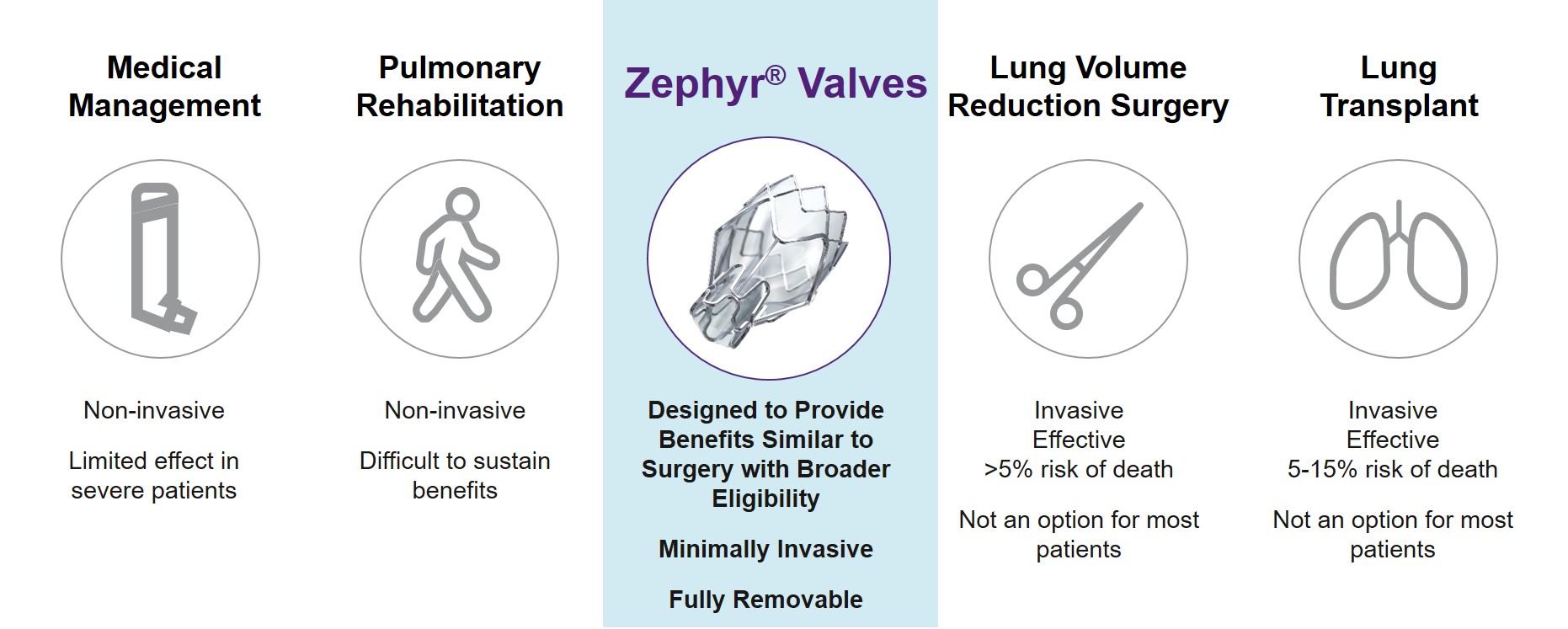 Medical Management

Non-invasive

Limited effect in severe patients

Pulmonary Rehabilitation

Non-invasive

Difficult to sustain benefits

Zephyr® Valves

Designed to Provide Benefits Similar to Surgery with Broader Eligibility

Minimally Invasive

Fully Removable

Lung Volume Reduction Surgery

Invasive
Effective
>5% risk of death

Not an option for most patients

Lung Transplant

Invasive
Effective
5-15% risk of death

Not an option for most patients